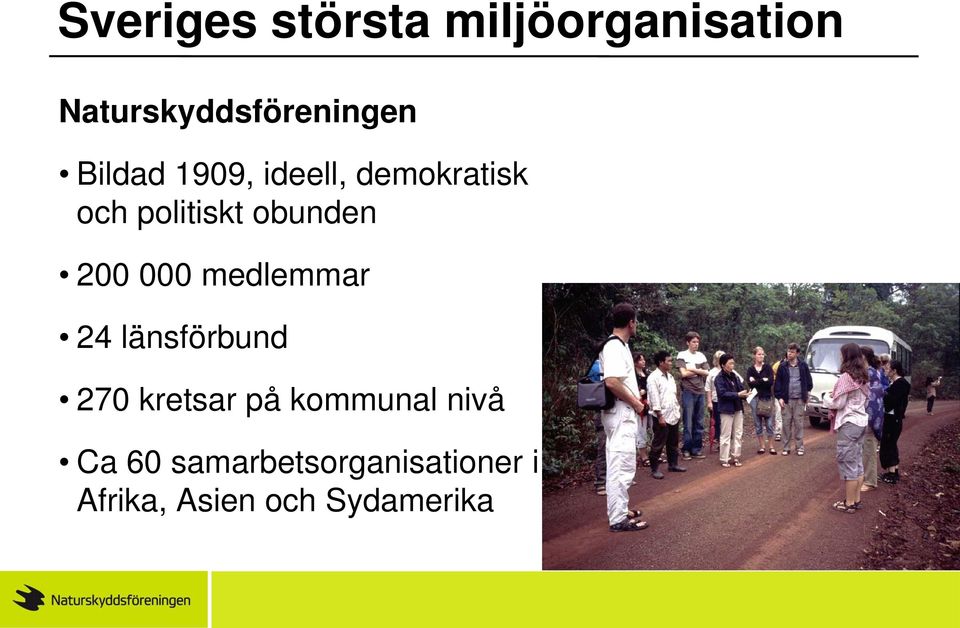 Sveriges största miljöorganisation

Naturskyddsföreningen

• Bildad 1909, ideell, demokratisk och politiskt obunden

• 200 000 medlemmar

• 24 länsförbund

• 270 kretsar på kommunal nivå

• Ca 60 samarbetsorganisationer i Afrika, Asien och Sydamerika

Naturskyddsföreningen